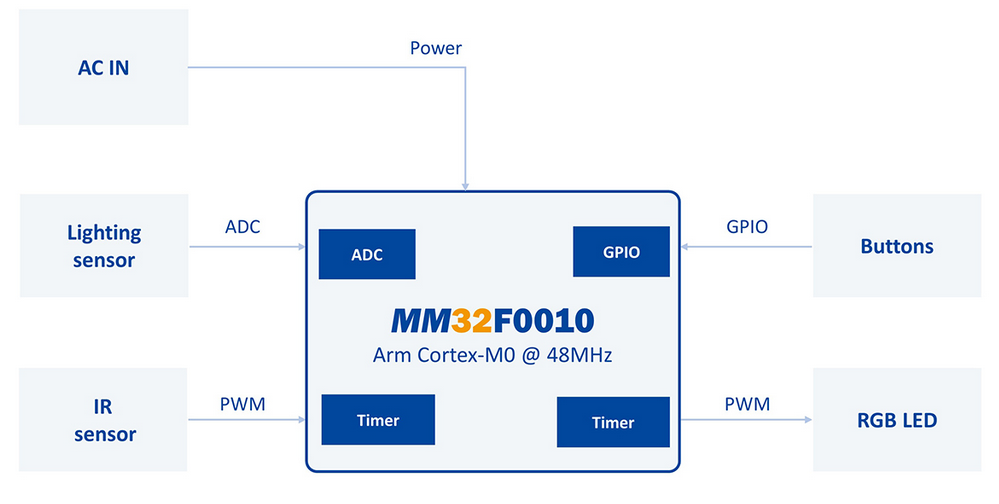 AC IN

Power

Lighting sensor

ADC

ADC

GPIO

GPIO

Buttons

MM32F0010

Arm Cortex-M0 @ 48MHz

IR sensor

PWM

Timer

Timer

PWM

RGB LED